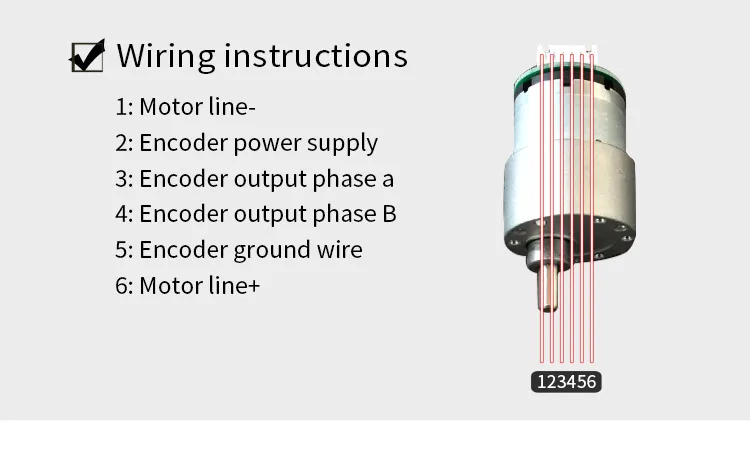 Wiring instructions

1: Motor line-
2: Encoder power supply
3: Encoder output phase a
4: Encoder output phase B
5: Encoder ground wire
6: Motor line+

123456